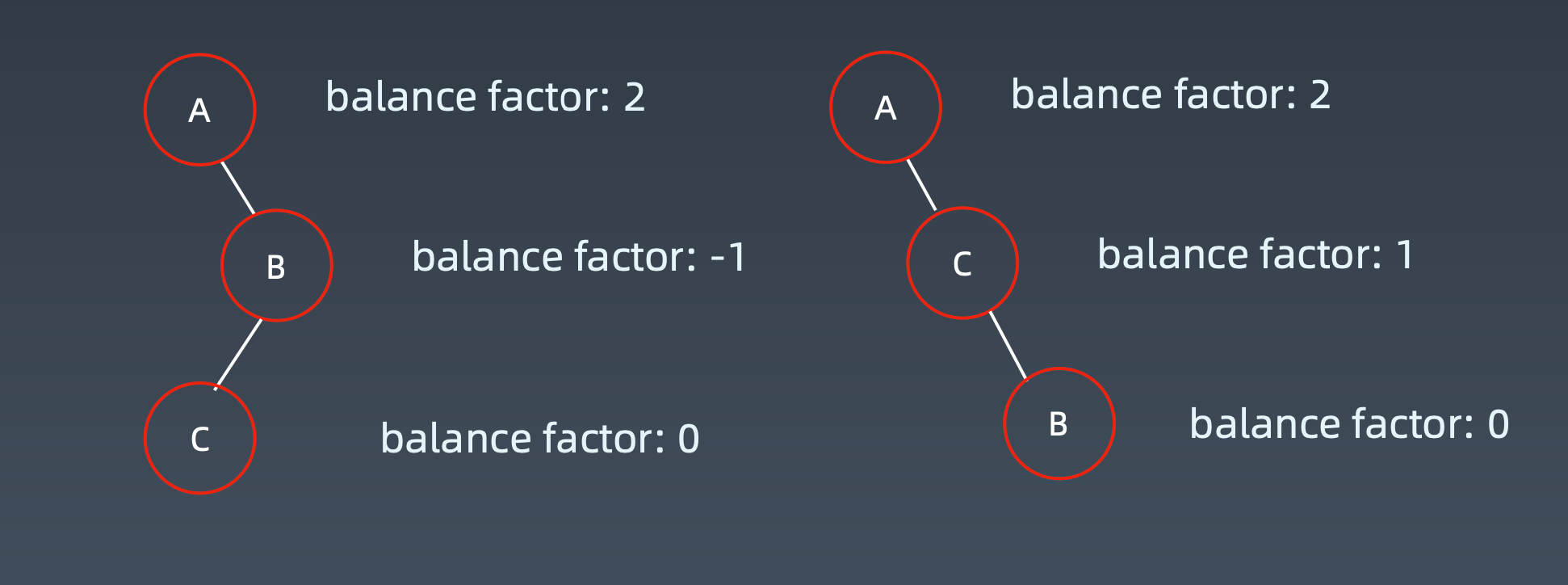 A

balance factor: 2

B

balance factor: -1

C

balance factor: 0

A

balance factor: 2

C

balance factor: 1

B

balance factor: 0